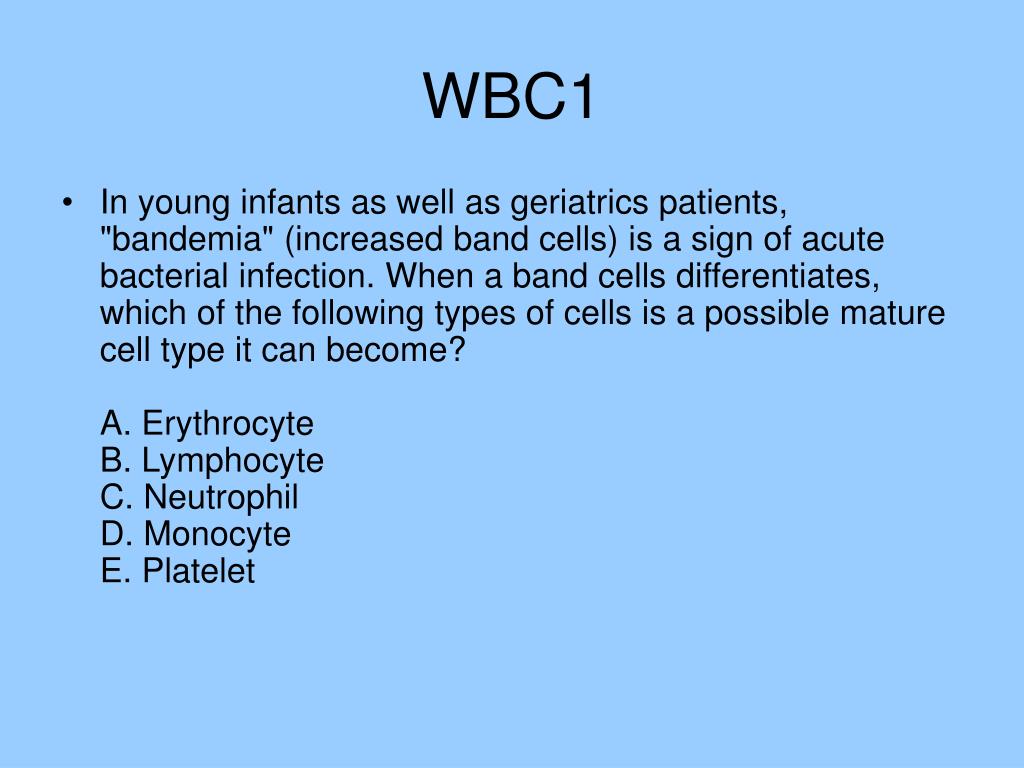 WBC1

• In young infants as well as geriatrics patients, "bandemia" (increased band cells) is a sign of acute bacterial infection. When a band cells differentiates, which of the following types of cells is a possible mature cell type it can become?

A. Erythrocyte
B. Lymphocyte
C. Neutrophil
D. Monocyte
E. Platelet